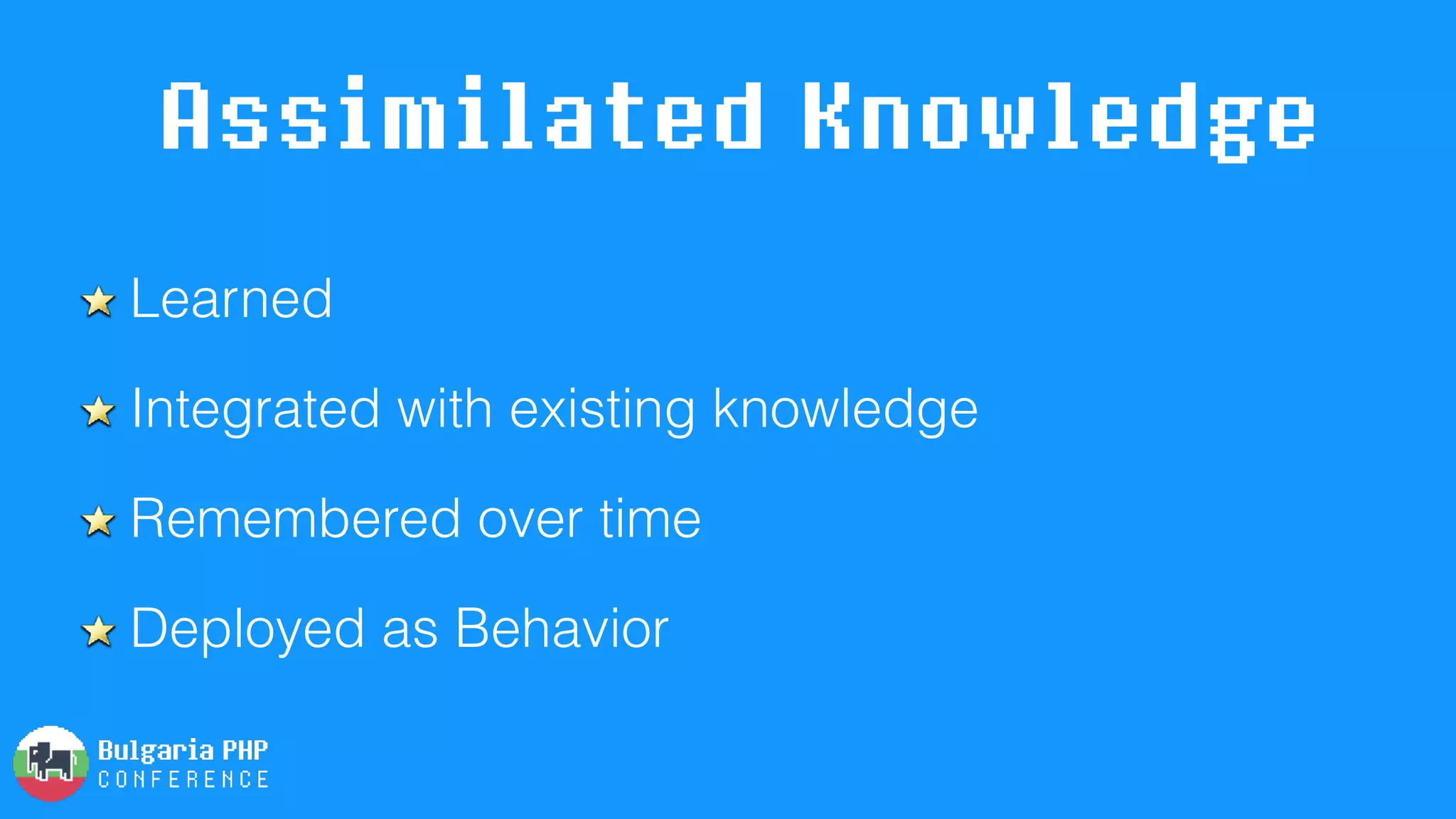 Assimilated Knowledge

★ Learned

★ Integrated with existing knowledge

★ Remembered over time

★ Deployed as Behavior

Bulgaria PHP
CONFERENCE